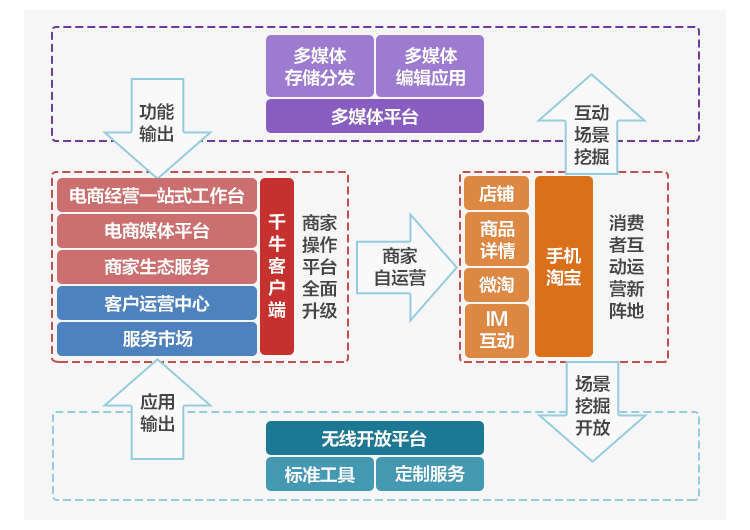 多媒体存储分发

多媒体编辑应用

多媒体平台

功能输出

互动场景挖掘

电商经营一站式工作台

电商媒体平台

商家生态服务

客户运营中心

服务市场

千牛客户端

商家操作平台全面升级

商家自运营

店铺

商品详情

微淘

IM互动

手机淘宝

消费者互动运营新阵地

应用输出

场景挖掘开放

无线开放平台

标准工具

定制服务